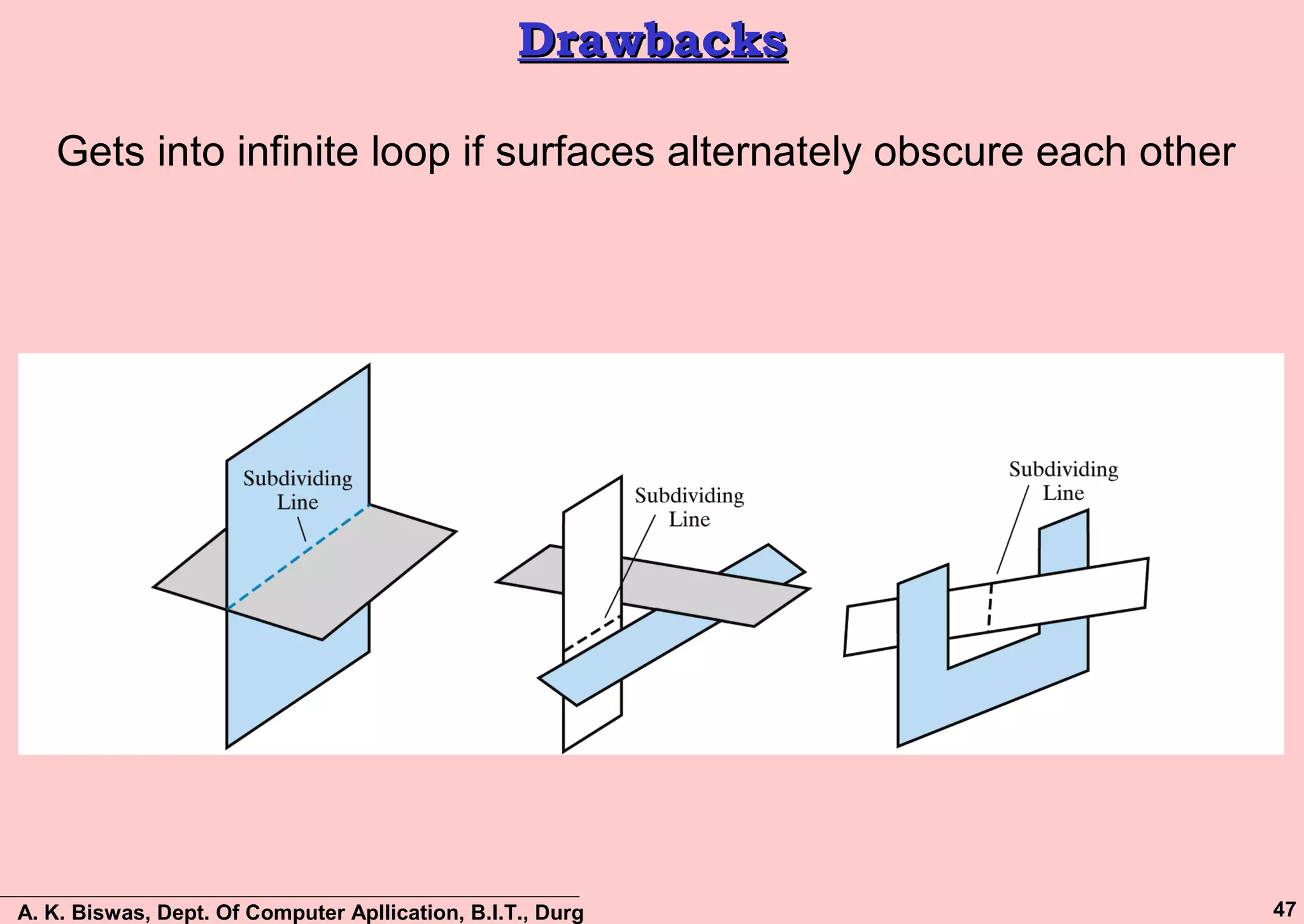 Drawbacks

Gets into infinite loop if surfaces alternately obscure each other

Subdividing Line

Subdividing Line

Subdividing Line

A. K. Biswas, Dept. Of Computer Apllication, B.I.T., Durg

47